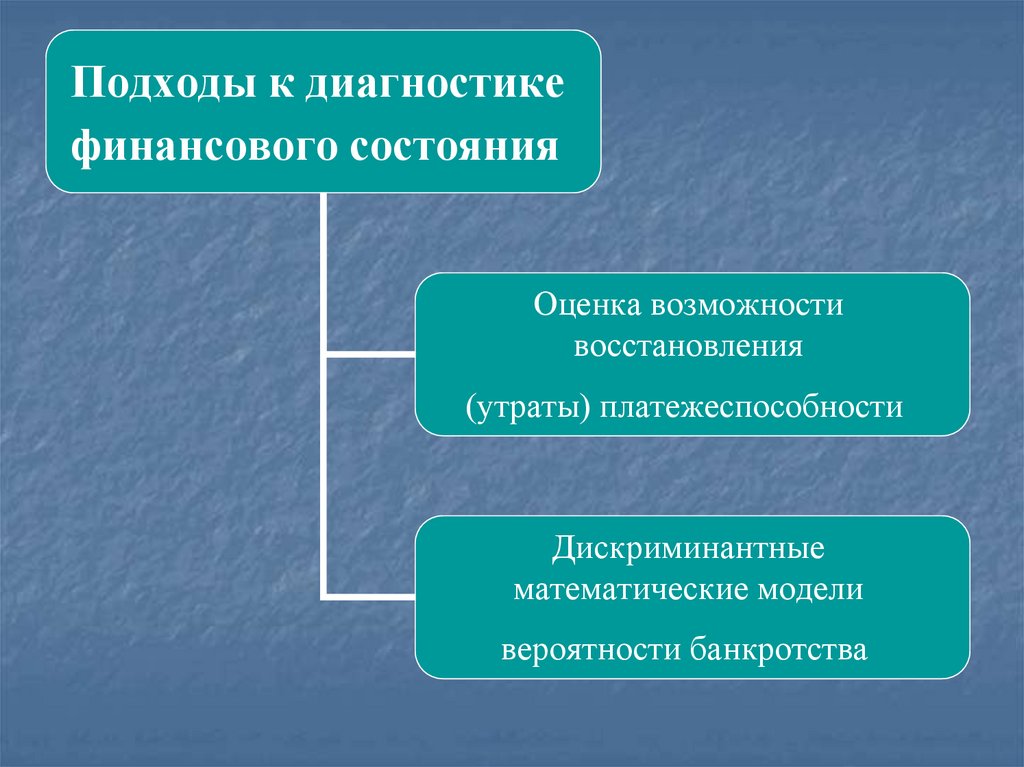 Подходы к диагностике финансового состояния

Оценка возможности восстановления

(утраты) платежеспособности

Дискриминантные математические модели

вероятности банкротства